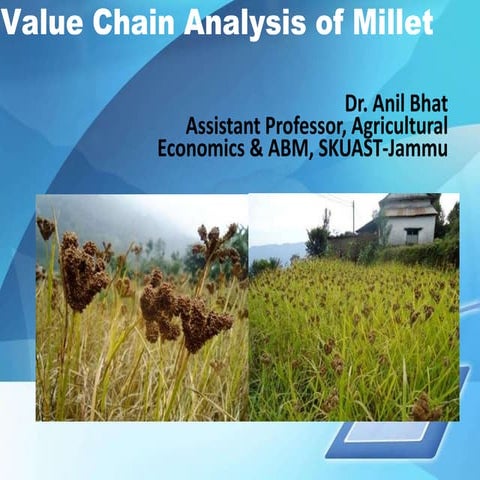 Value Chain Analysis of Millet

Dr. Anil Bhat
Assistant Professor, Agricultural Economics & ABM, SKUAST-Jammu